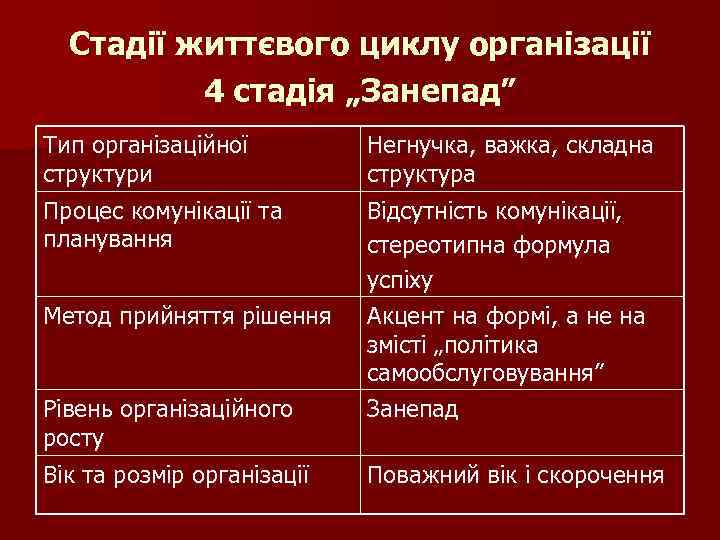 Стадії життєвого циклу організації
4 стадія „Занепад”

| Тип організаційної структури | Негнучка, важка, складна структура |
|---|---|
| Процес комунікації та планування | Відсутність комунікації, стереотипна формула успіху |
| Метод прийняття рішення | Акцент на формі, а не на змісті „політика самообслуговування” |
| Рівень організаційного росту | Занепад |
| Вік та розмір організації | Поважний вік і скорочення |